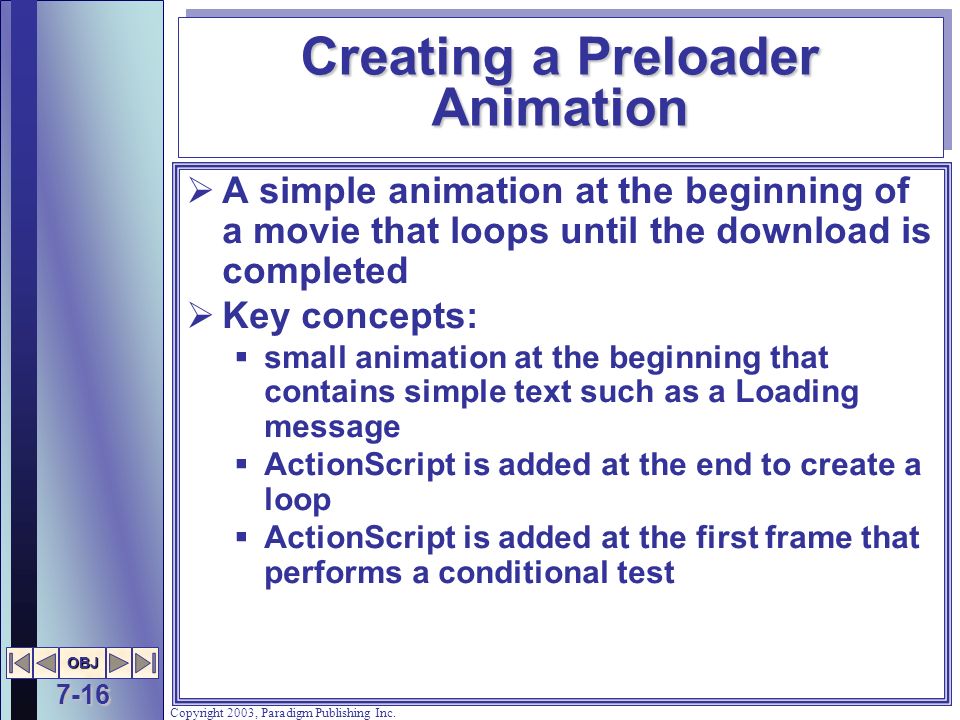 Creating a Preloader Animation

➢ A simple animation at the beginning of a movie that loops until the download is completed

➢ Key concepts:

▪ small animation at the beginning that contains simple text such as a Loading message

▪ ActionScript is added at the end to create a loop

▪ ActionScript is added at the first frame that performs a conditional test

OBJ

7-16

Copyright 2003, Paradigm Publishing Inc.